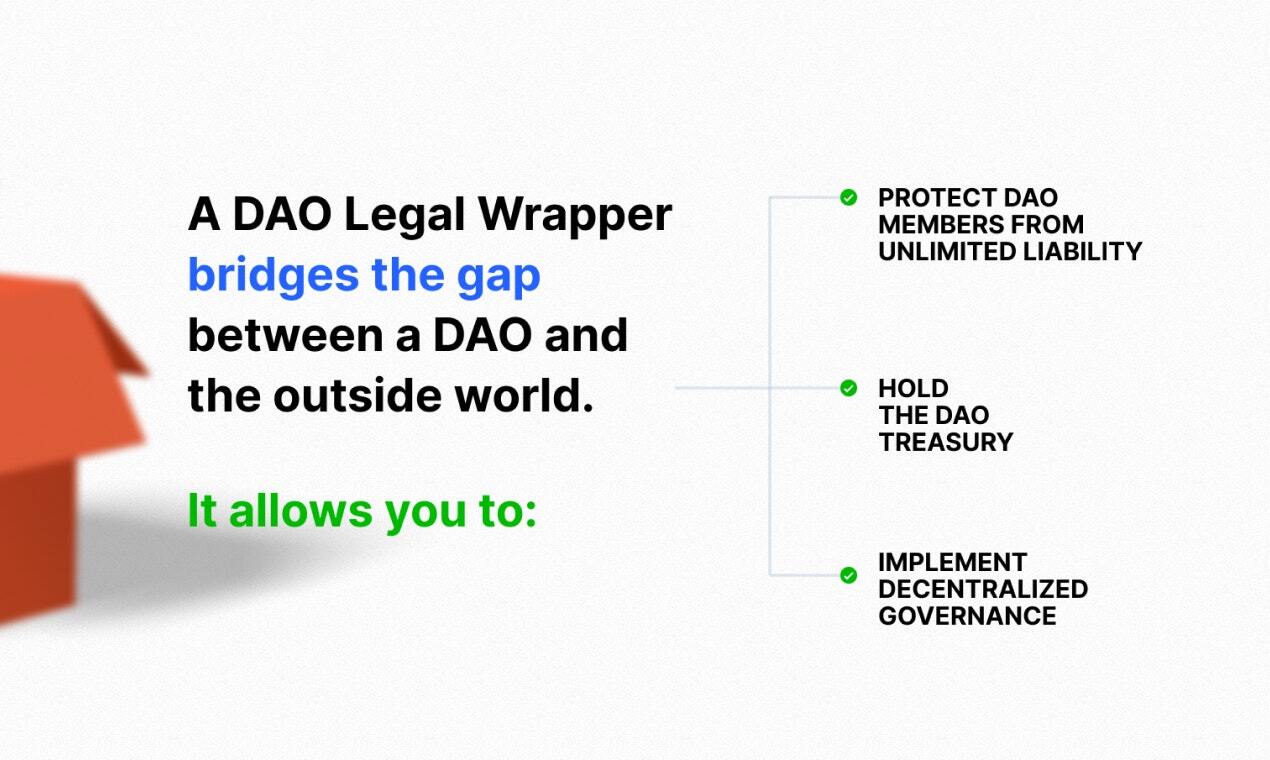 A DAO Legal Wrapper bridges the gap between a DAO and the outside world.

It allows you to:

PROTECT DAO MEMBERS FROM UNLIMITED LIABILITY

HOLD THE DAO TREASURY

IMPLEMENT DECENTRALIZED GOVERNANCE